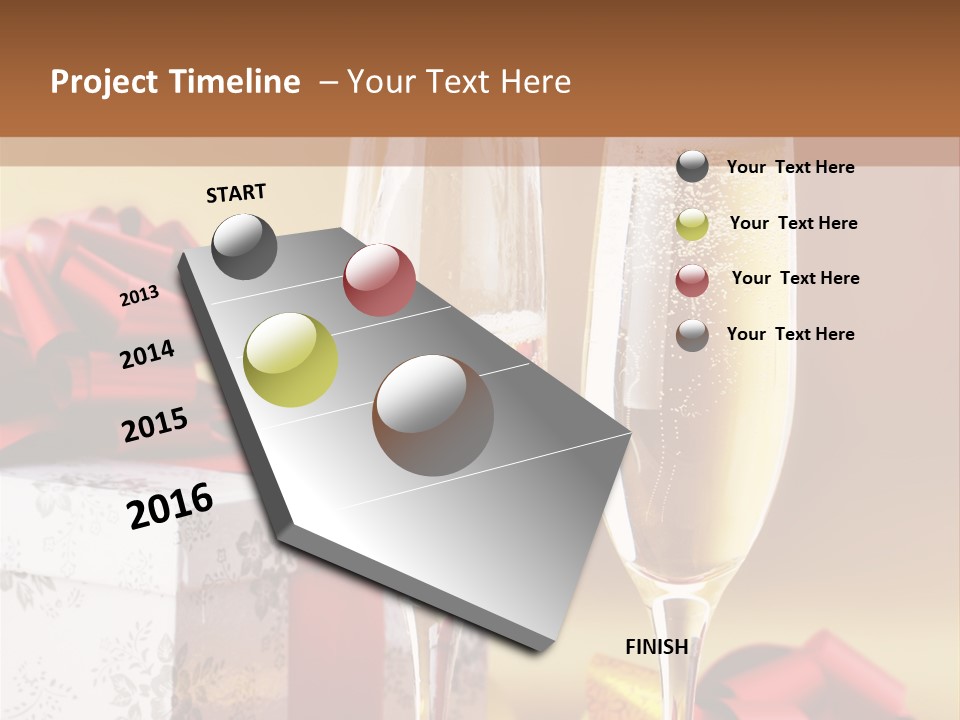 Project Timeline – Your Text Here

START

2013

2014

2015

2016

FINISH

Your Text Here

Your Text Here

Your Text Here

Your Text Here